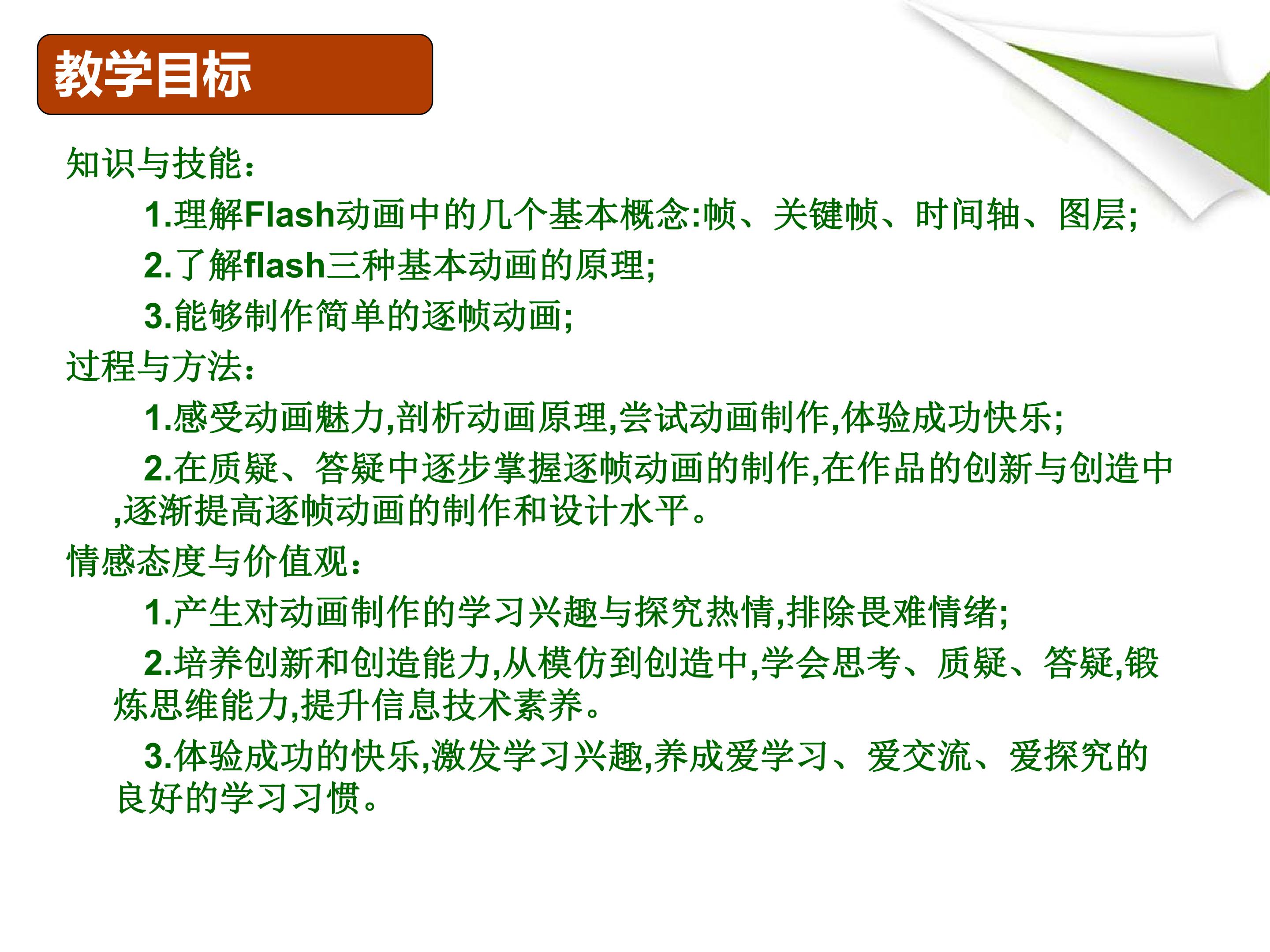 教学目标

知识与技能：

1.理解Flash动画中的几个基本概念:帧、关键帧、时间轴、图层;

2.了解flash三种基本动画的原理;

3.能够制作简单的逐帧动画;

过程与方法：

1.感受动画魅力,剖析动画原理,尝试动画制作,体验成功快乐;

2.在质疑、答疑中逐步掌握逐帧动画的制作,在作品的创新与创造中,逐渐提高逐帧动画的制作和设计水平。

情感态度与价值观：

1.产生对动画制作的学习兴趣与探究热情,排除畏难情绪;

2.培养创新和创造能力,从模仿到创造中,学会思考、质疑、答疑,锻炼思维能力,提升信息技术素养。

3.体验成功的快乐,激发学习兴趣,养成爱学习、爱交流、爱探究的良好的学习习惯。